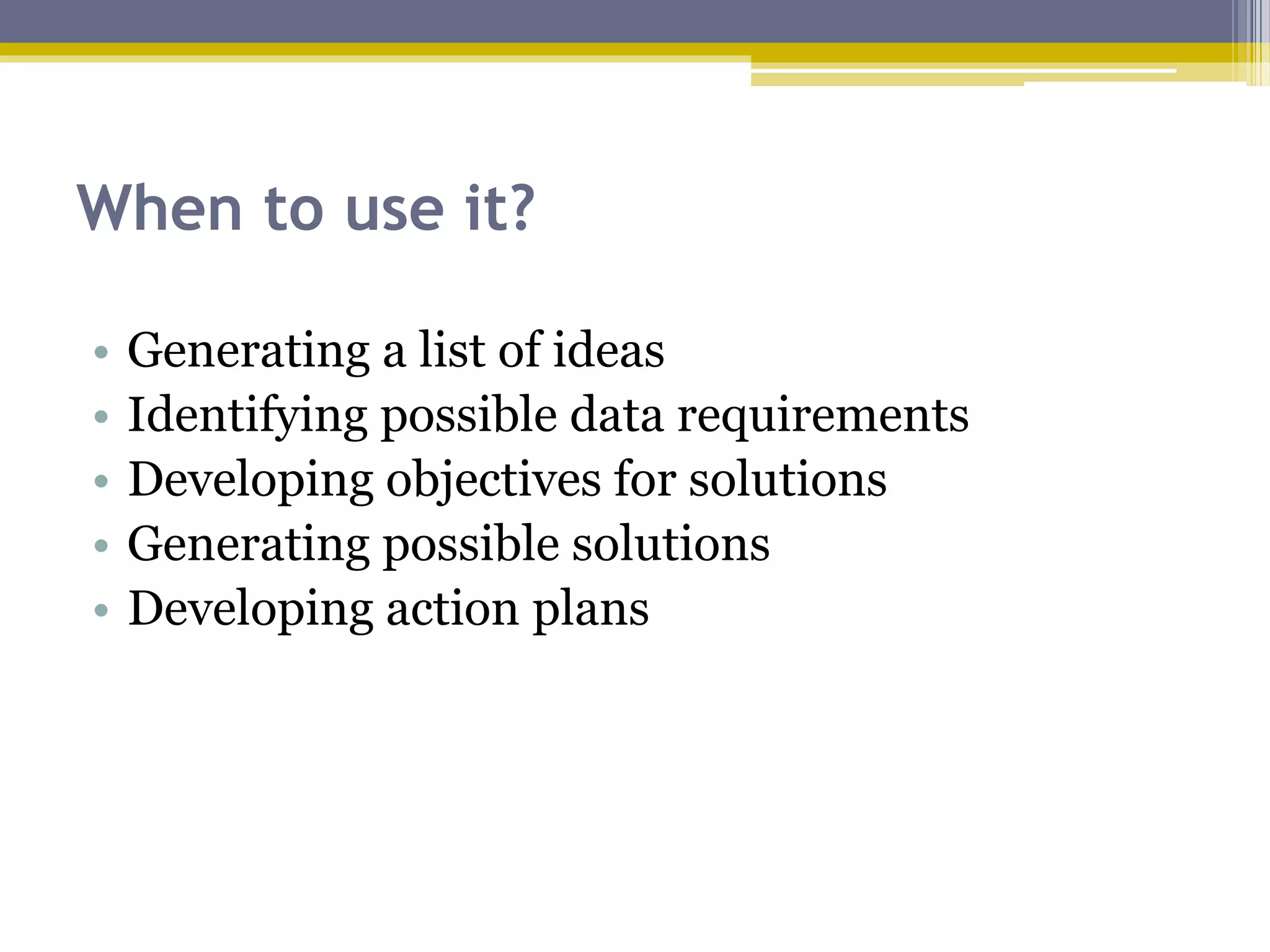 When to use it?

• Generating a list of ideas
• Identifying possible data requirements
• Developing objectives for solutions
• Generating possible solutions
• Developing action plans